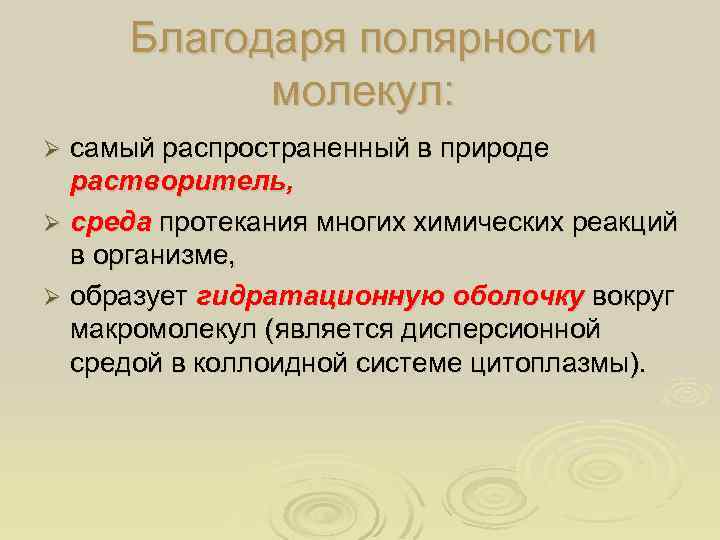 Благодаря полярности молекул:

➢ самый распространенный в природе растворитель,

➢ среда протекания многих химических реакций в организме,

➢ образует гидратационную оболочку вокруг макромолекул (является дисперсионной средой в коллоидной системе цитоплазмы).